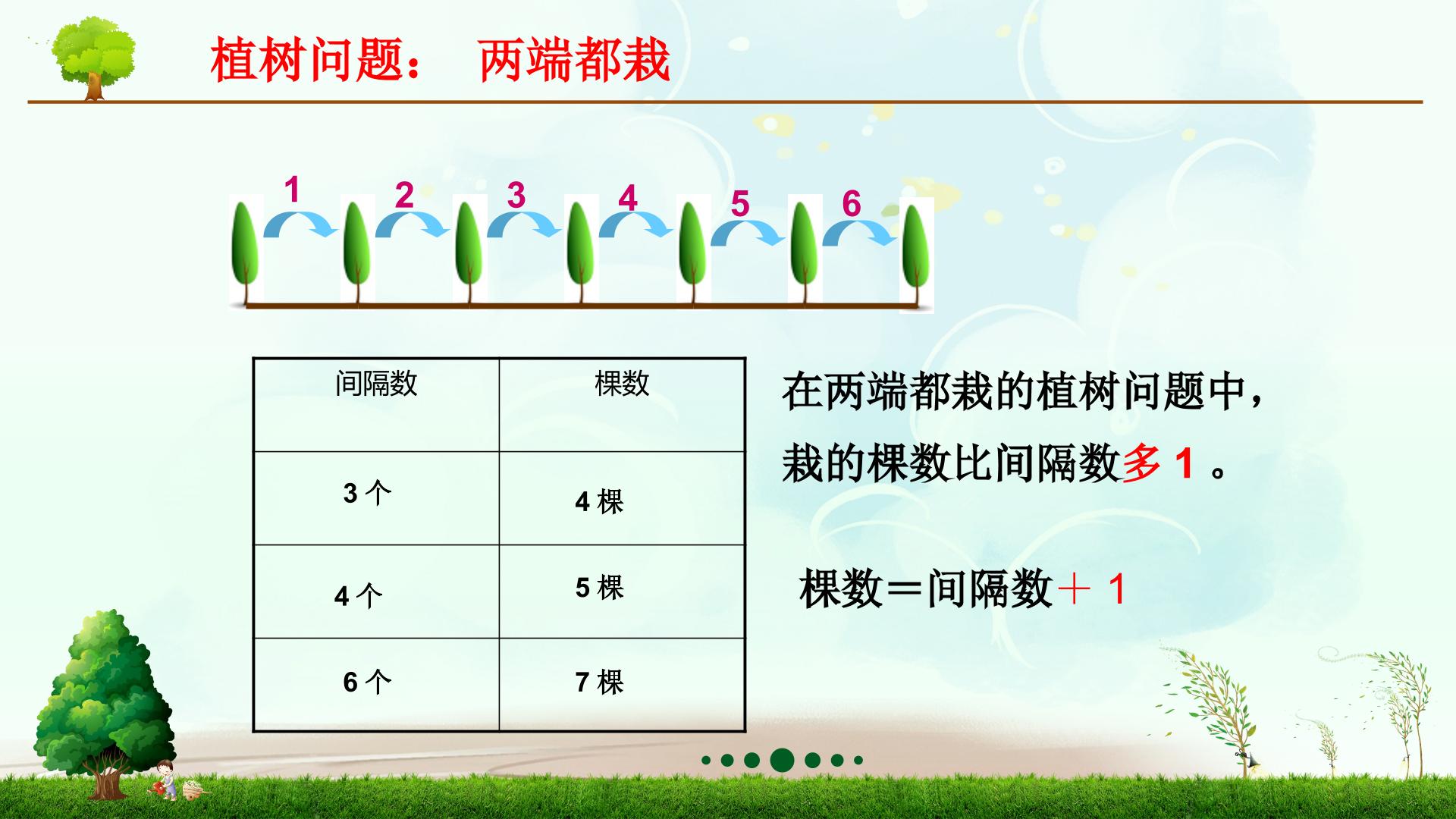 植树问题： 两端都栽

1 2 3 4 5 6

| 间隔数 | 棵数 |
|---|---|
| 3个 | 4棵 |
| 4个 | 5棵 |
| 6个 | 7棵 |

在两端都栽的植树问题中，栽的棵数比间隔数多1。

棵数＝间隔数＋1